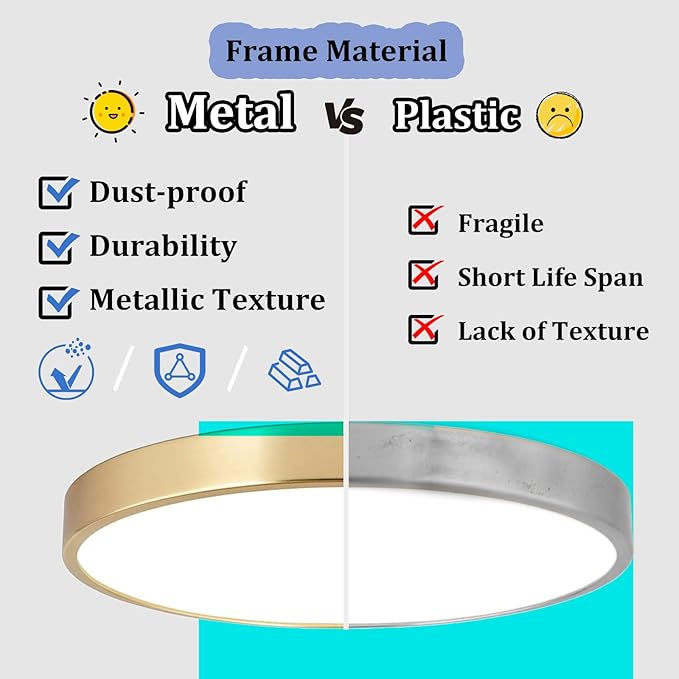 Frame Material

Metal VS Plastic

Dust-proof

Durability

Metallic Texture

Fragile

Short Life Span

Lack of Texture